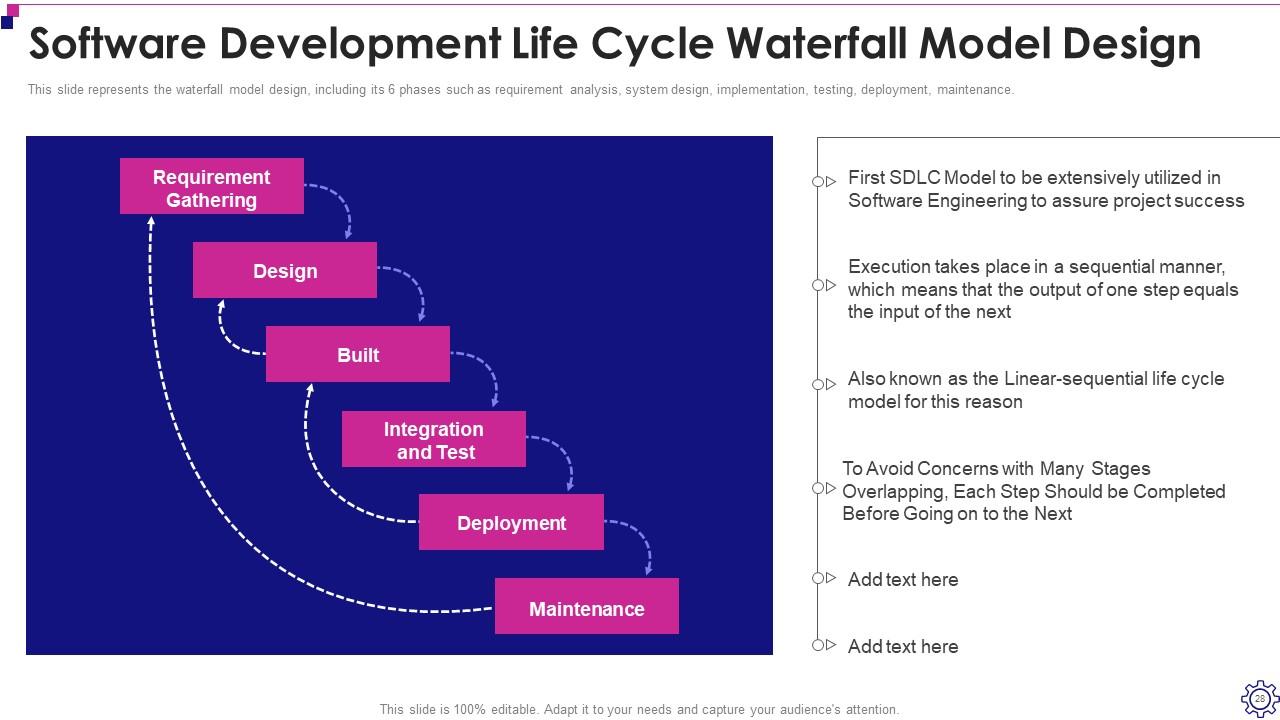 Software Development Life Cycle Waterfall Model Design

This slide represents the waterfall model design, including its 6 phases such as requirement analysis, system design, implementation, testing, deployment, maintenance.

Requirement Gathering

Design

Built

Integration and Test

Deployment

Maintenance

First SDLC Model to be extensively utilized in Software Engineering to assure project success

Execution takes place in a sequential manner, which means that the output of one step equals the input of the next

Also known as the Linear-sequential life cycle model for this reason

To Avoid Concerns with Many Stages Overlapping, Each Step Should be Completed Before Going on to the Next

Add text here

Add text here

This slide is 100% editable. Adapt it to your needs and capture your audience's attention.

28